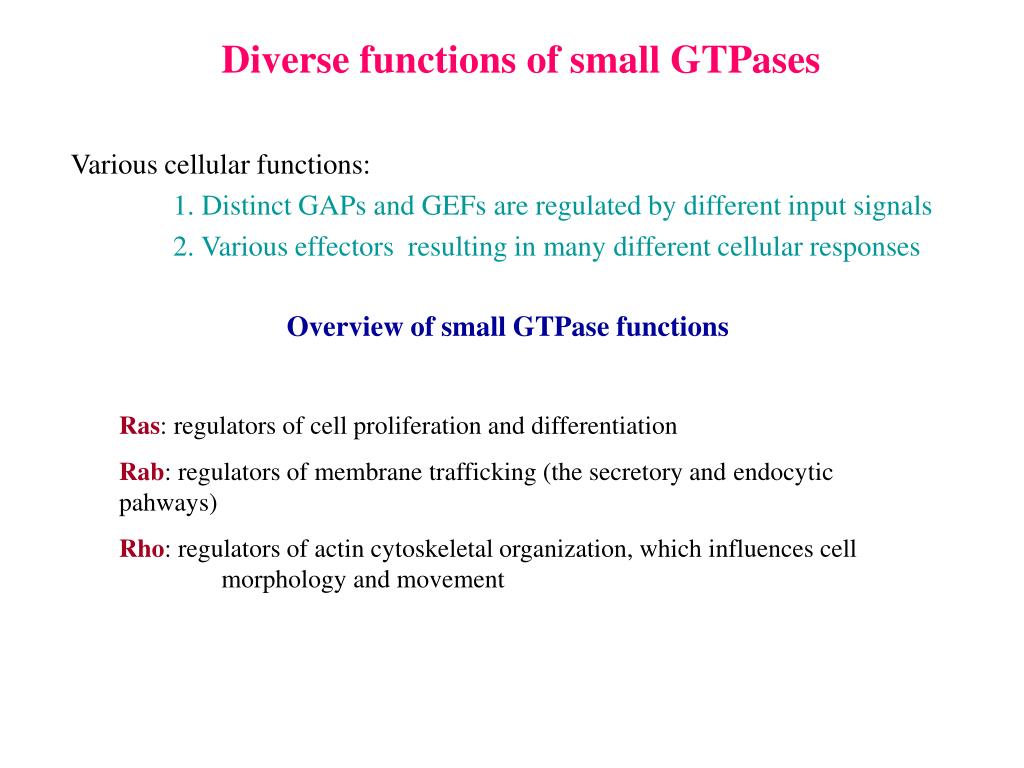 Diverse functions of small GTPases

Various cellular functions:

1. Distinct GAPs and GEFs are regulated by different input signals

2. Various effectors resulting in many different cellular responses

Overview of small GTPase functions

Ras: regulators of cell proliferation and differentiation

Rab: regulators of membrane trafficking (the secretory and endocytic pahways)

Rho: regulators of actin cytoskeletal organization, which influences cell morphology and movement